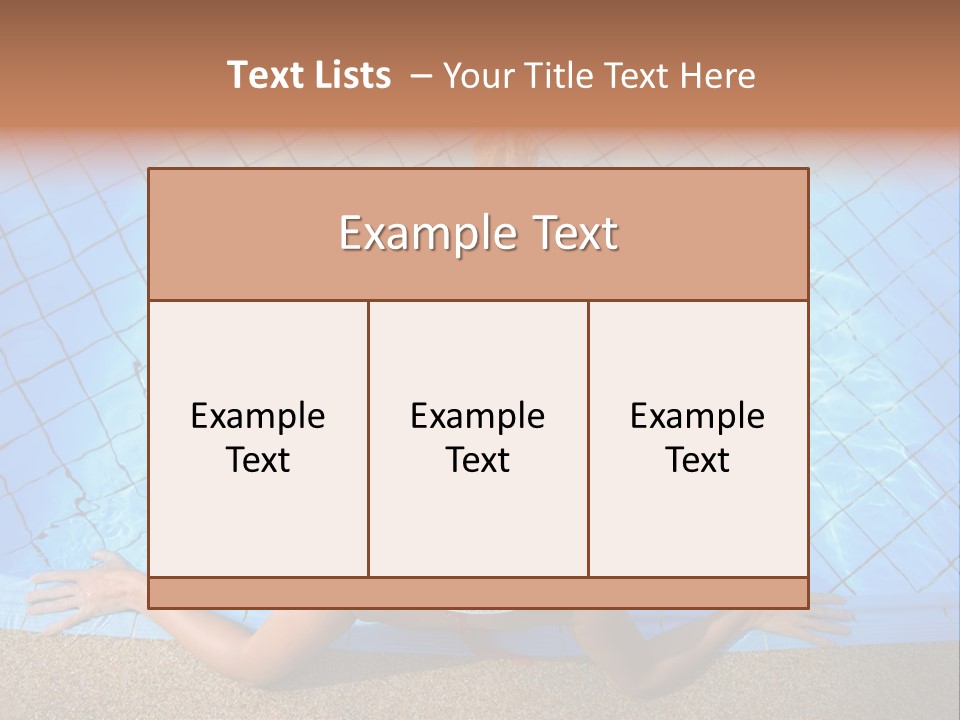 Text Lists – Your Title Text Here

Example Text

Example Text

Example Text

Example Text